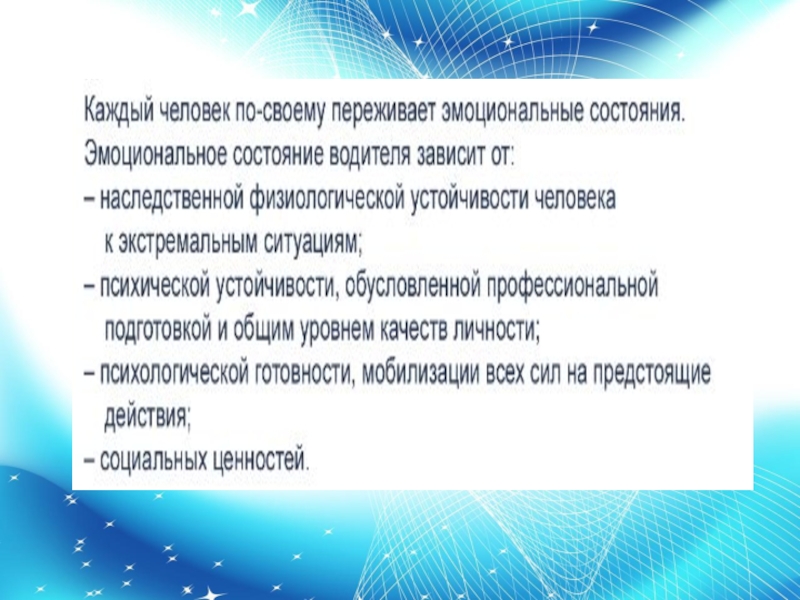 Каждый человек по-своему переживает эмоциональные состояния.
Эмоциональное состояние водителя зависит от:
– наследственной физиологической устойчивости человека к экстремальным ситуациям;
– психической устойчивости, обусловленной профессиональной подготовкой и общим уровнем качеств личности;
– психологической готовности, мобилизации всех сил на предстоящие действия;
– социальных ценностей.